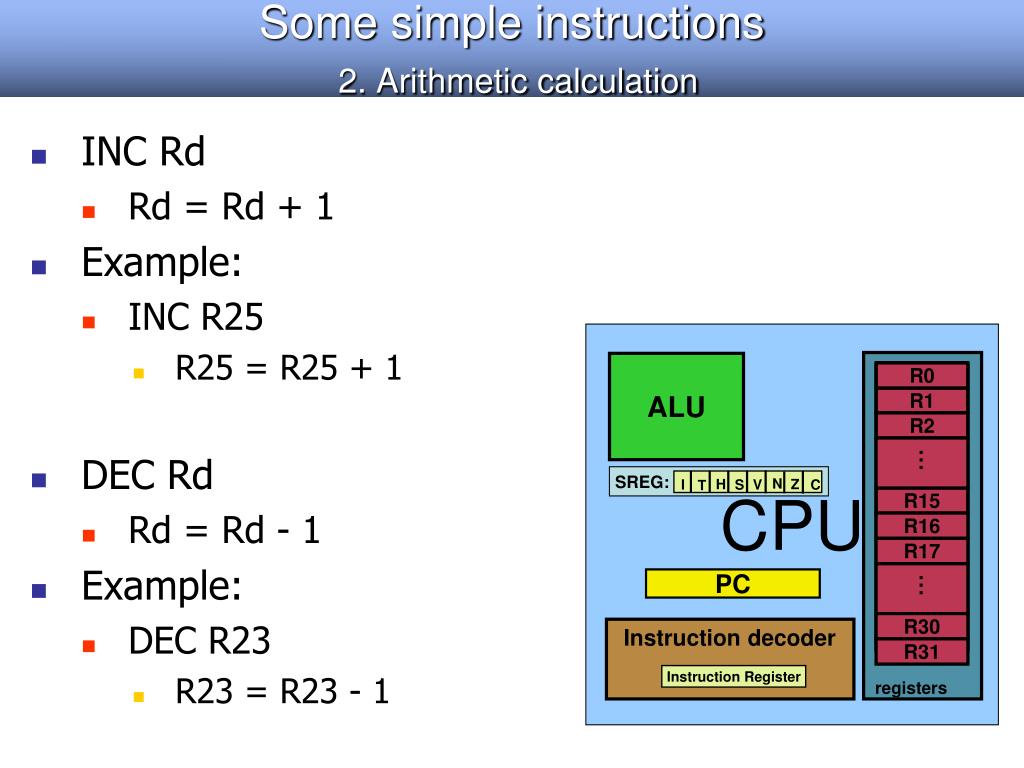 Some simple instructions
2. Arithmetic calculation

INC Rd
Rd = Rd + 1
Example:
INC R25
R25 = R25 + 1

DEC Rd
Rd = Rd - 1
Example:
DEC R23
R23 = R23 - 1

ALU
SREG: I T H S V N Z C
CPU
PC
Instruction decoder
Instruction Register
R0
R1
R2
⋮
R15
R16
R17
⋮
R30
R31
registers